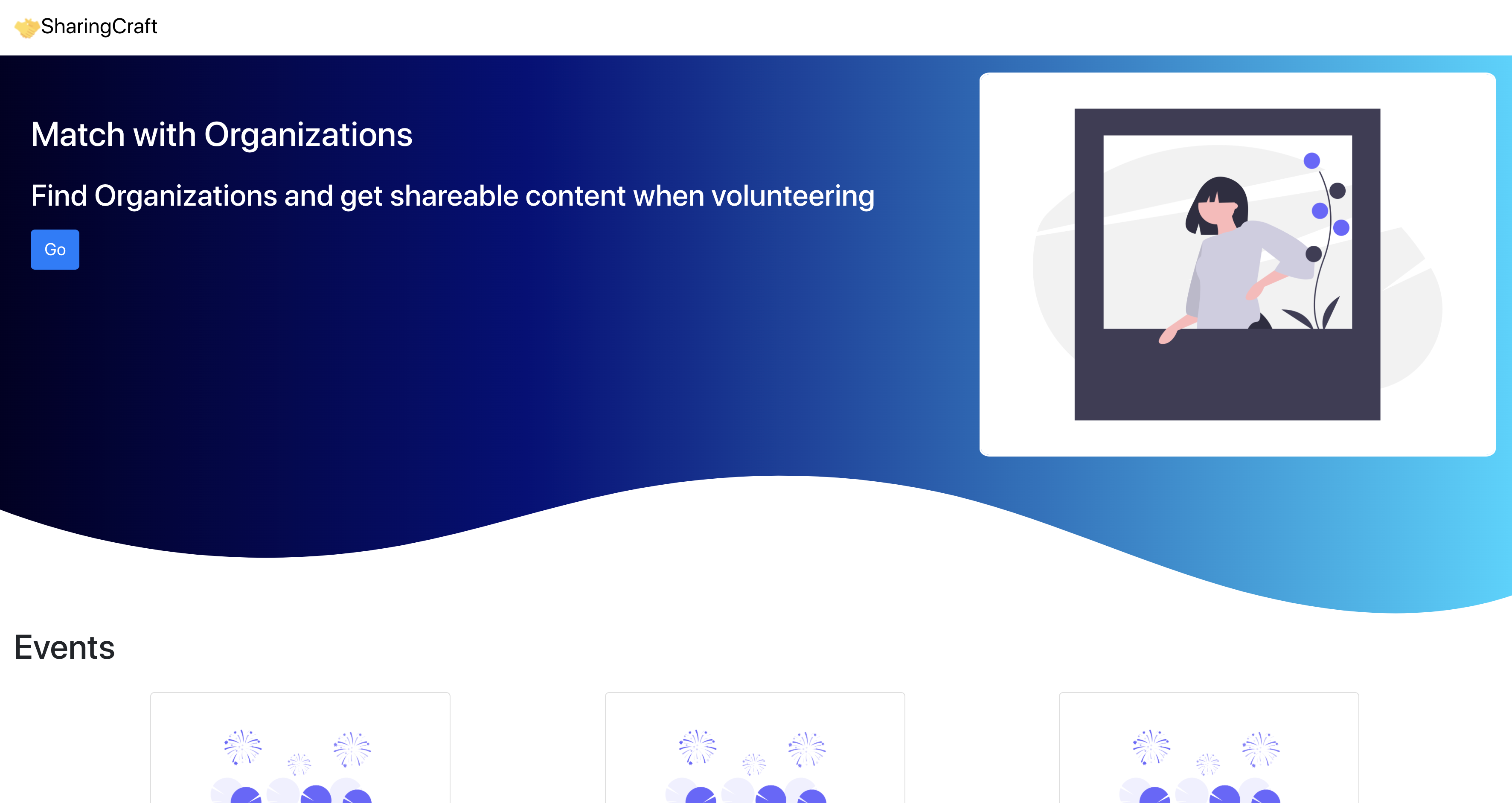 SharingCraft

Match with Organizations

Find Organizations and get shareable content when volunteering

Go

Events